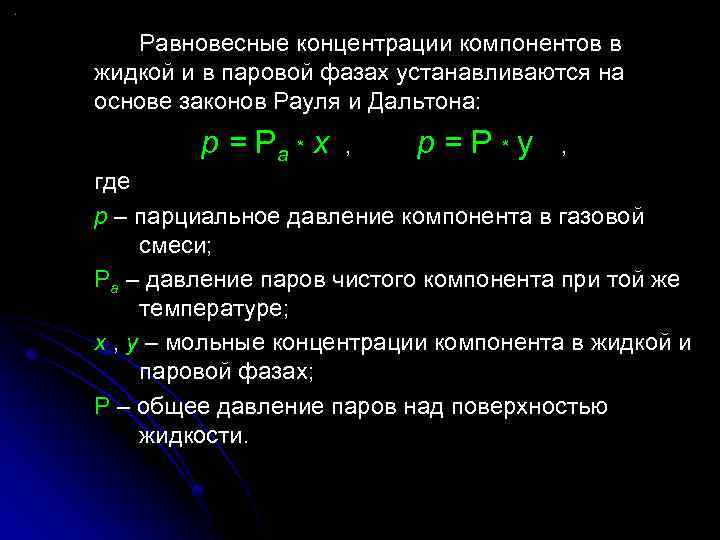 Равновесные концентрации компонентов в жидкой и в паровой фазах устанавливаются на основе законов Рауля и Дальтона:

$p = P_a * x$ , $p = P * y$ ,

где

$p$ – парциальное давление компонента в газовой смеси;

$P_a$ – давление паров чистого компонента при той же температуре;

$x$ , $y$ – мольные концентрации компонента в жидкой и паровой фазах;

$P$ – общее давление паров над поверхностью жидкости.